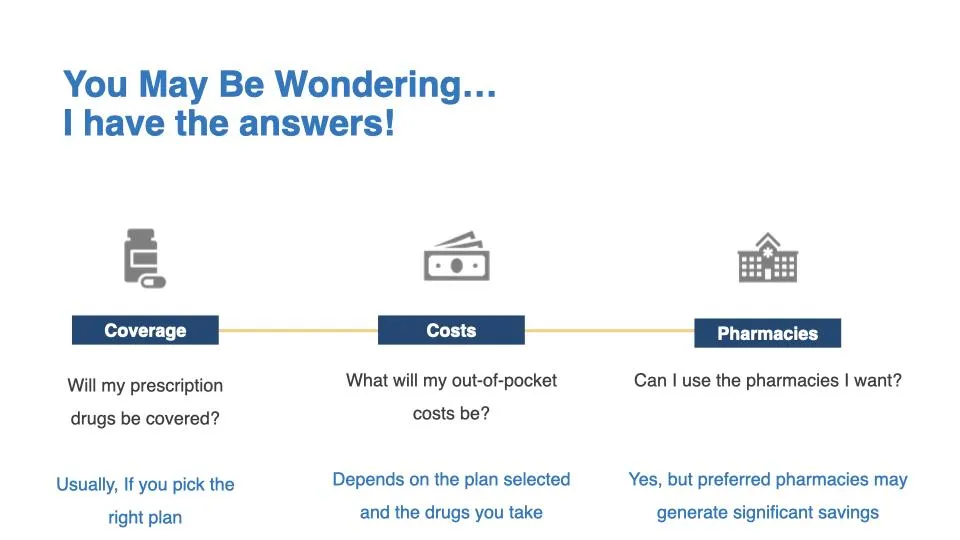 You May Be Wondering…
I have the answers!

Coverage

Will my prescription drugs be covered?

Usually, If you pick the right plan

Costs

What will my out-of-pocket costs be?

Depends on the plan selected and the drugs you take

Pharmacies

Can I use the pharmacies I want?

Yes, but preferred pharmacies may generate significant savings